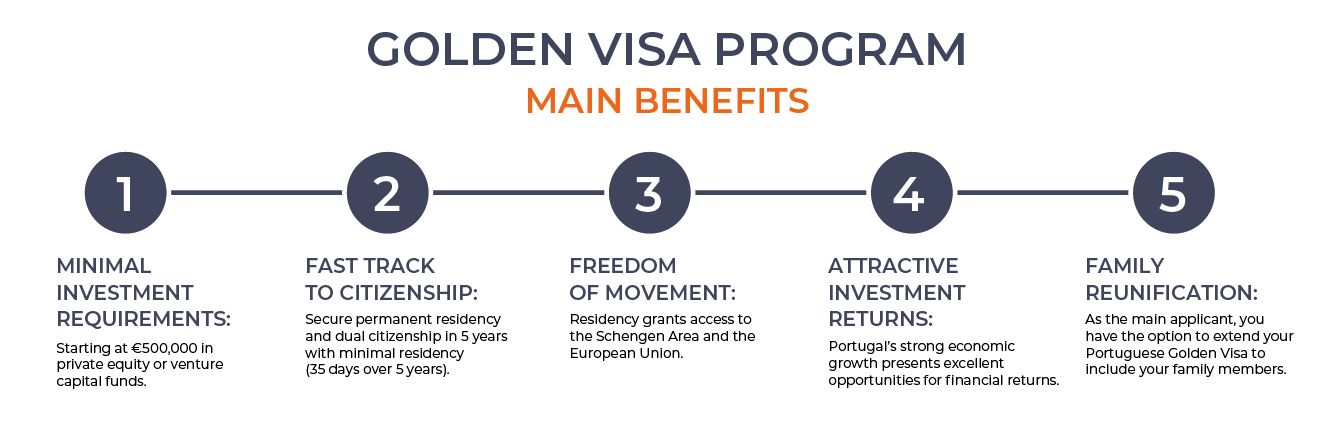 GOLDEN VISA PROGRAM
MAIN BENEFITS

1

MINIMAL INVESTMENT REQUIREMENTS:

Starting at €500,000 in private equity or venture capital funds.

2

FAST TRACK TO CITIZENSHIP:

Secure permanent residency and dual citizenship in 5 years with minimal residency (35 days over 5 years).

3

FREEDOM OF MOVEMENT:

Residency grants access to the Schengen Area and the European Union.

4

ATTRACTIVE INVESTMENT RETURNS:

Portugal's strong economic growth presents excellent opportunities for financial returns.

5

FAMILY REUNIFICATION:

As the main applicant, you have the option to extend your Portuguese Golden Visa to include your family members.